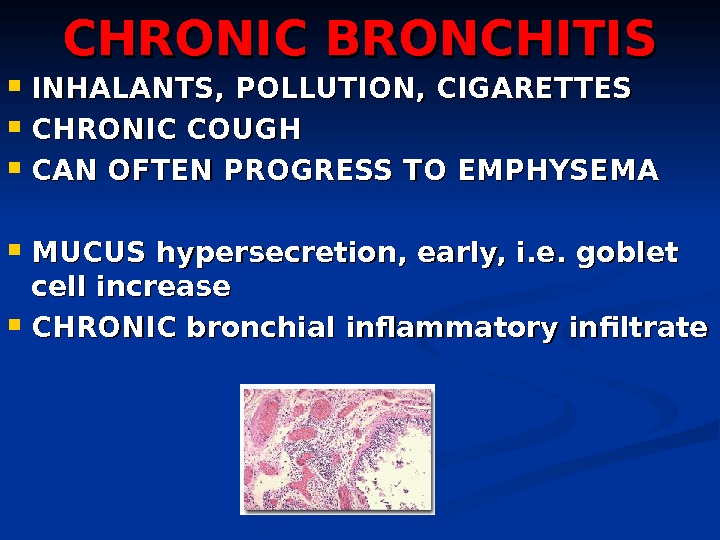 CHRONIC BRONCHITIS

- INHALANTS, POLLUTION, CIGARETTES
- CHRONIC COUGH
- CAN OFTEN PROGRESS TO EMPHYSEMA

- MUCUS hypersecretion, early, i.e. goblet cell increase
- CHRONIC bronchial inflammatory infiltrate